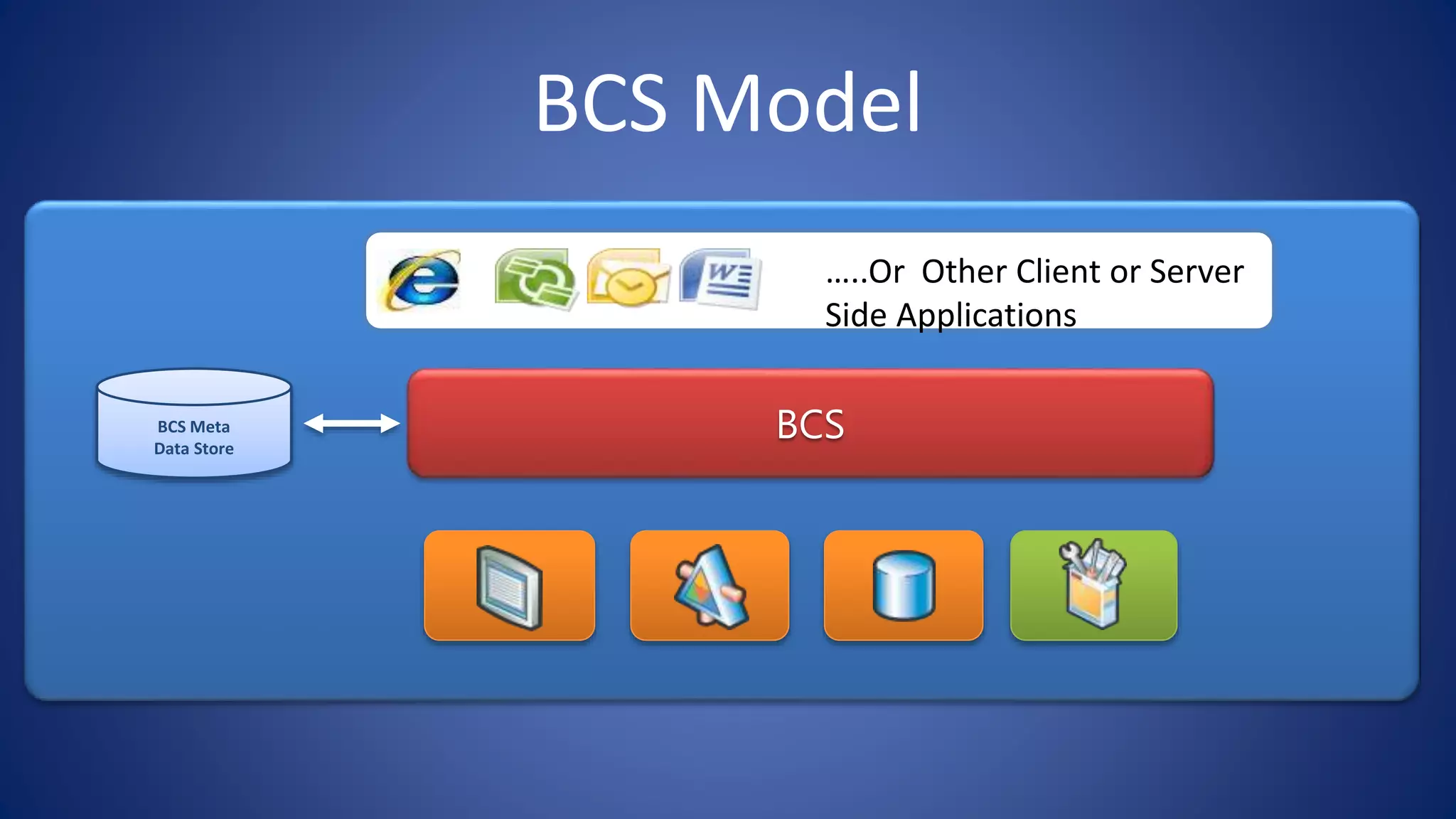 BCS Model

.....Or Other Client or Server Side Applications

BCS Meta Data Store

BCS